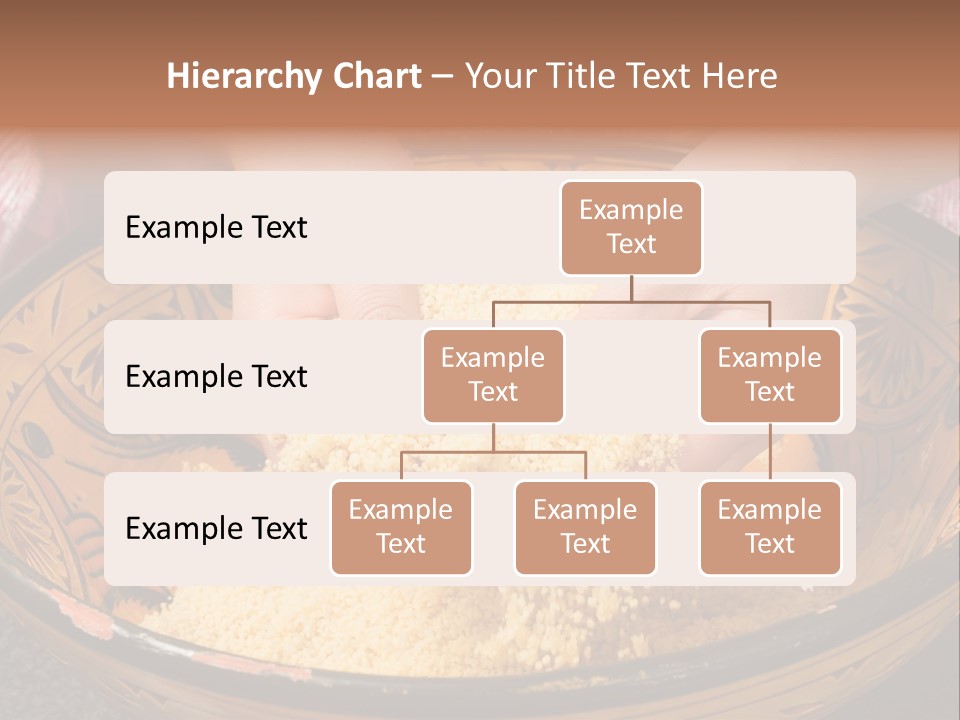 Hierarchy Chart – Your Title Text Here

Example Text

Example Text

Example Text

Example Text

Example Text

Example Text

Example Text

Example Text

Example Text